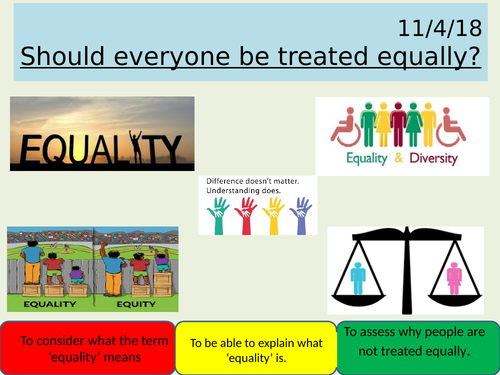 11/4/18
Should everyone be treated equally?

EQUALITY

Equality & Diversity

Difference doesn't matter. Understanding does.

EQUALITY EQUITY

To consider what the term ‘equality’ means

To be able to explain what ‘equality' is.

To assess why people are not treated equally.